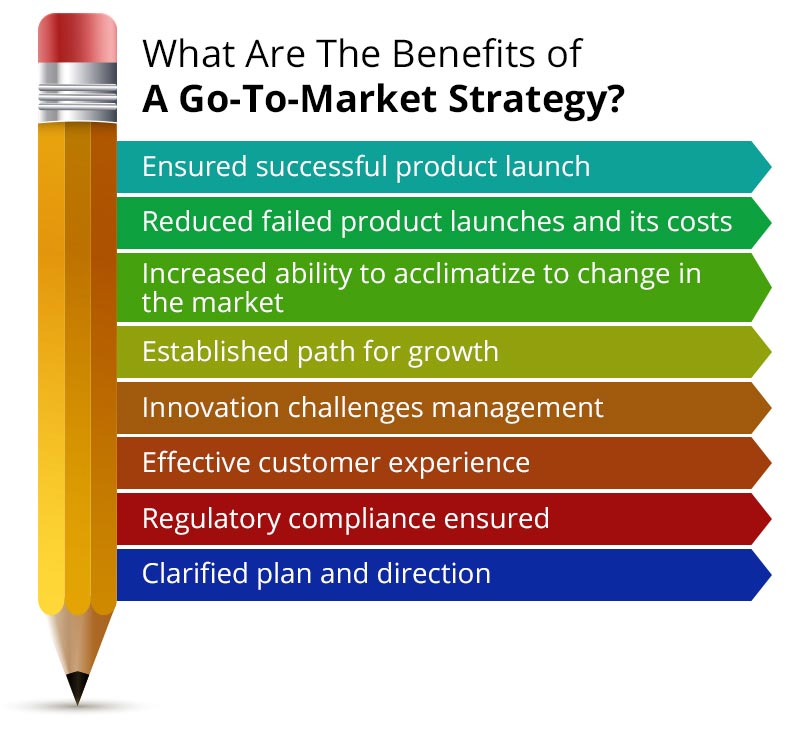 What Are The Benefits of
A Go-To-Market Strategy?

Ensured successful product launch

Reduced failed product launches and its costs

Increased ability to acclimatize to change in the market

Established path for growth

Innovation challenges management

Effective customer experience

Regulatory compliance ensured

Clarified plan and direction